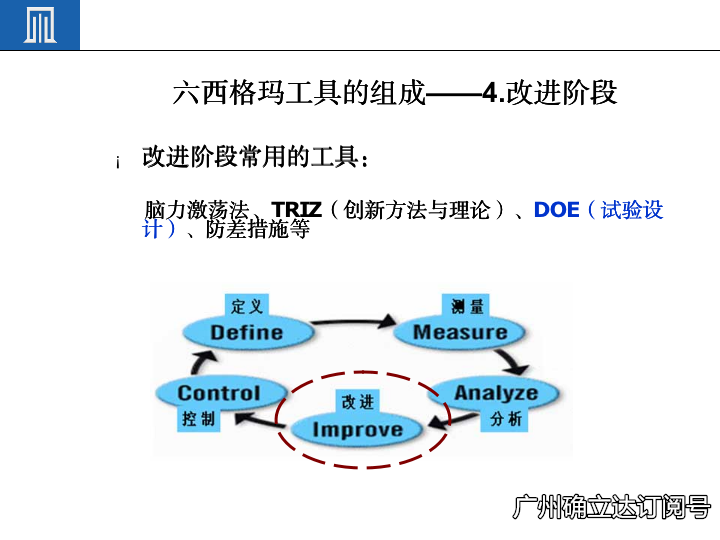 六西格玛工具的组成——4.改进阶段

¡ 改进阶段常用的工具：

脑力激荡法、TRIZ（创新方法与理论）、DOE（试验设计）、防差措施等

定义
Define

测量
Measure

Analyze
分析

改进
Improve

Control
控制

广州确立达订阅号